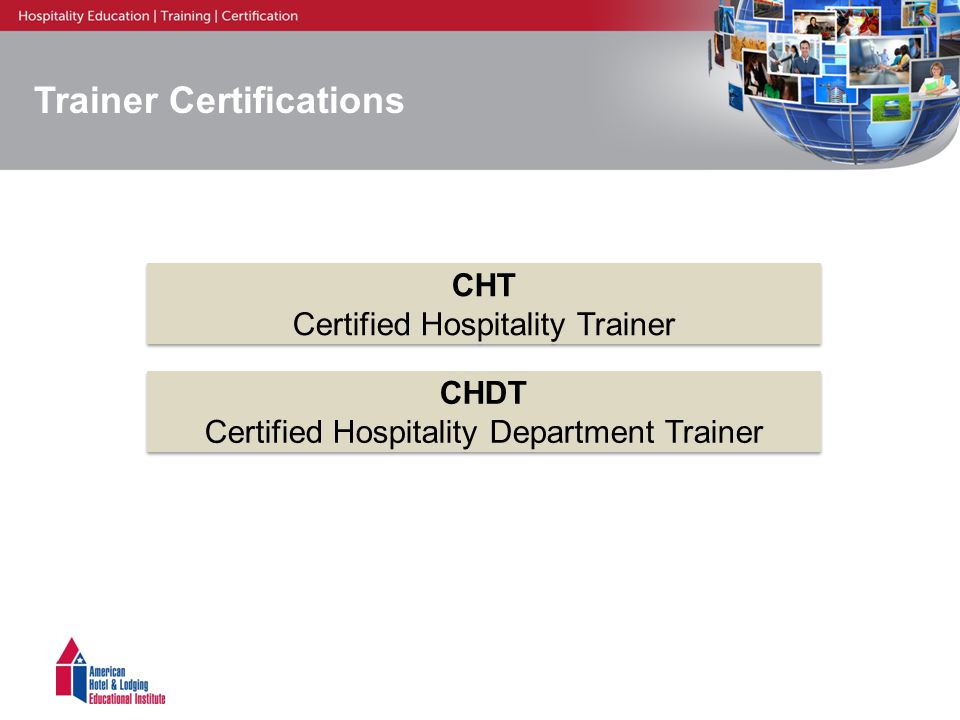 Hospitality Education | Training | Certification

Trainer Certifications

CHT
Certified Hospitality Trainer

CHDT
Certified Hospitality Department Trainer

American
Hotel & Lodging
Educational Institute